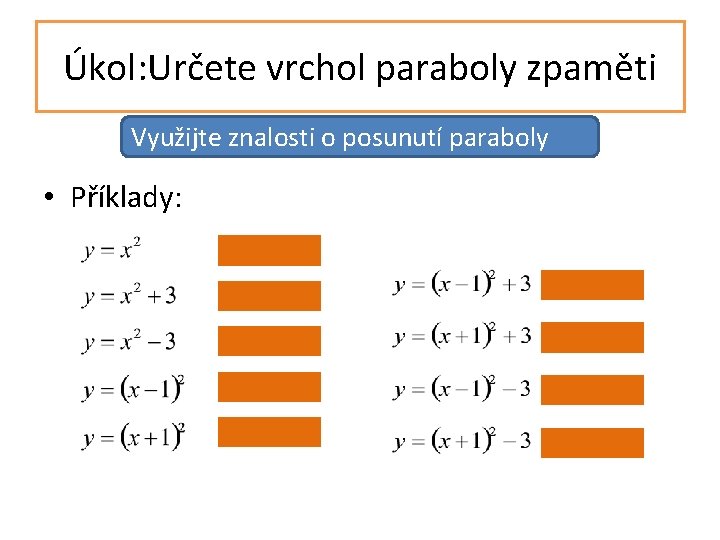 Úkol:Určete vrchol paraboly zpaměti

Využijte znalosti o posunutí paraboly

• Příklady:

$y = x^2$

$y = x^2 + 3$

$y = x^2 - 3$

$y = (x-1)^2$

$y = (x+1)^2$

$y = (x-1)^2 + 3$

$y = (x+1)^2 + 3$

$y = (x-1)^2 - 3$

$y = (x+1)^2 - 3$